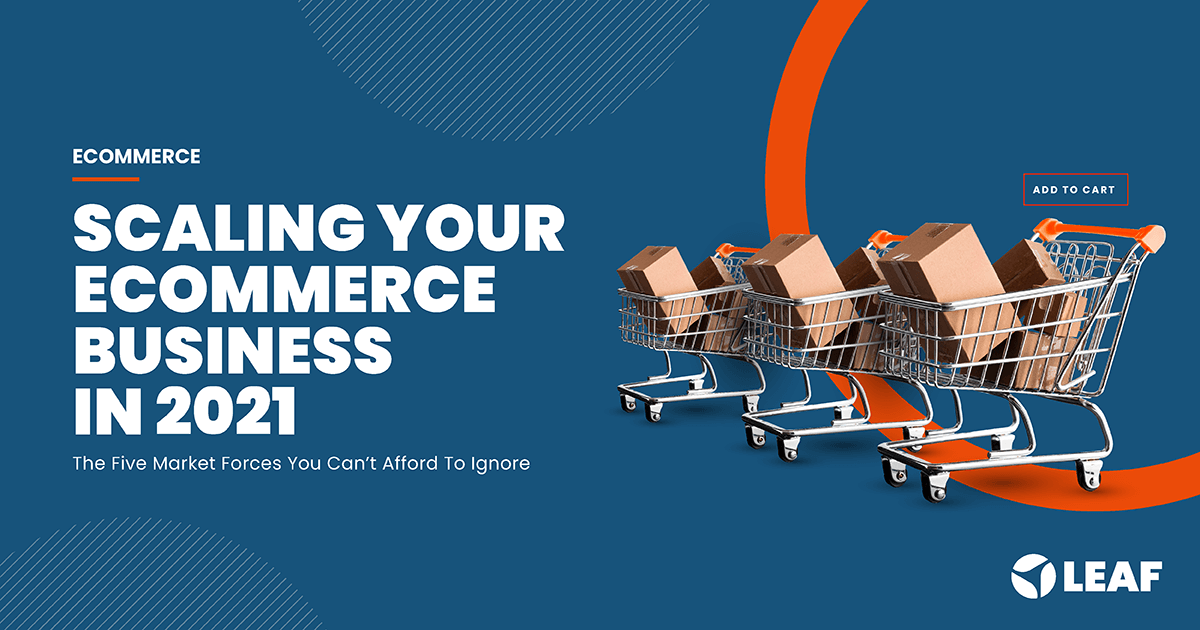 ECOMMERCE

SCALING YOUR ECOMMERCE BUSINESS IN 2021

The Five Market Forces You Can't Afford To Ignore

ADD TO CART

LEAF